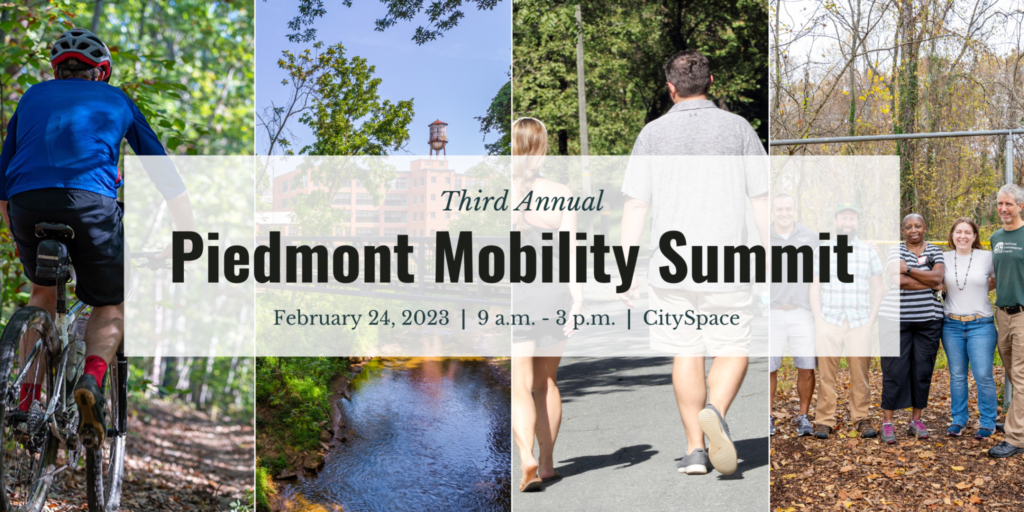 Third Annual

Piedmont Mobility Summit

February 24, 2023 | 9 a.m. - 3 p.m. | CitySpace